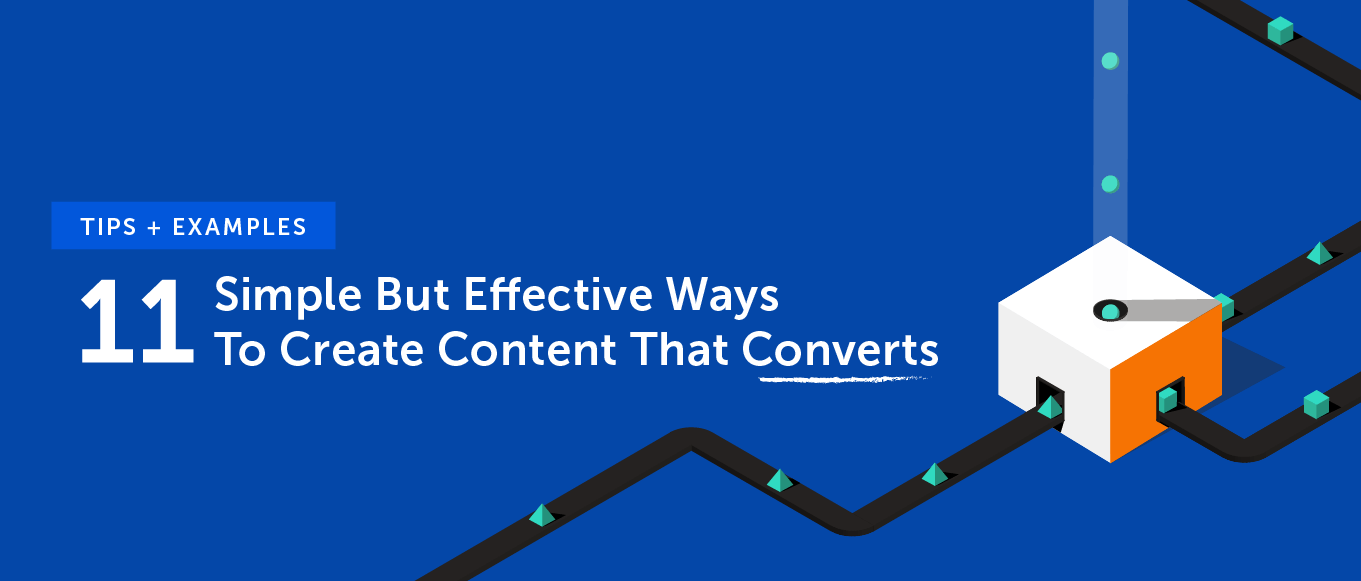 TIPS + EXAMPLES

11 Simple But Effective Ways To Create Content That Converts